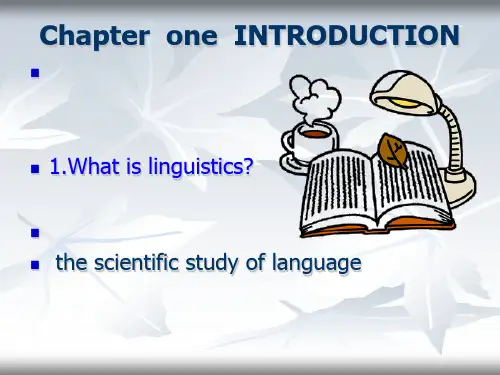 Chapter one INTRODUCTION

1.What is linguistics?

the scientific study of language